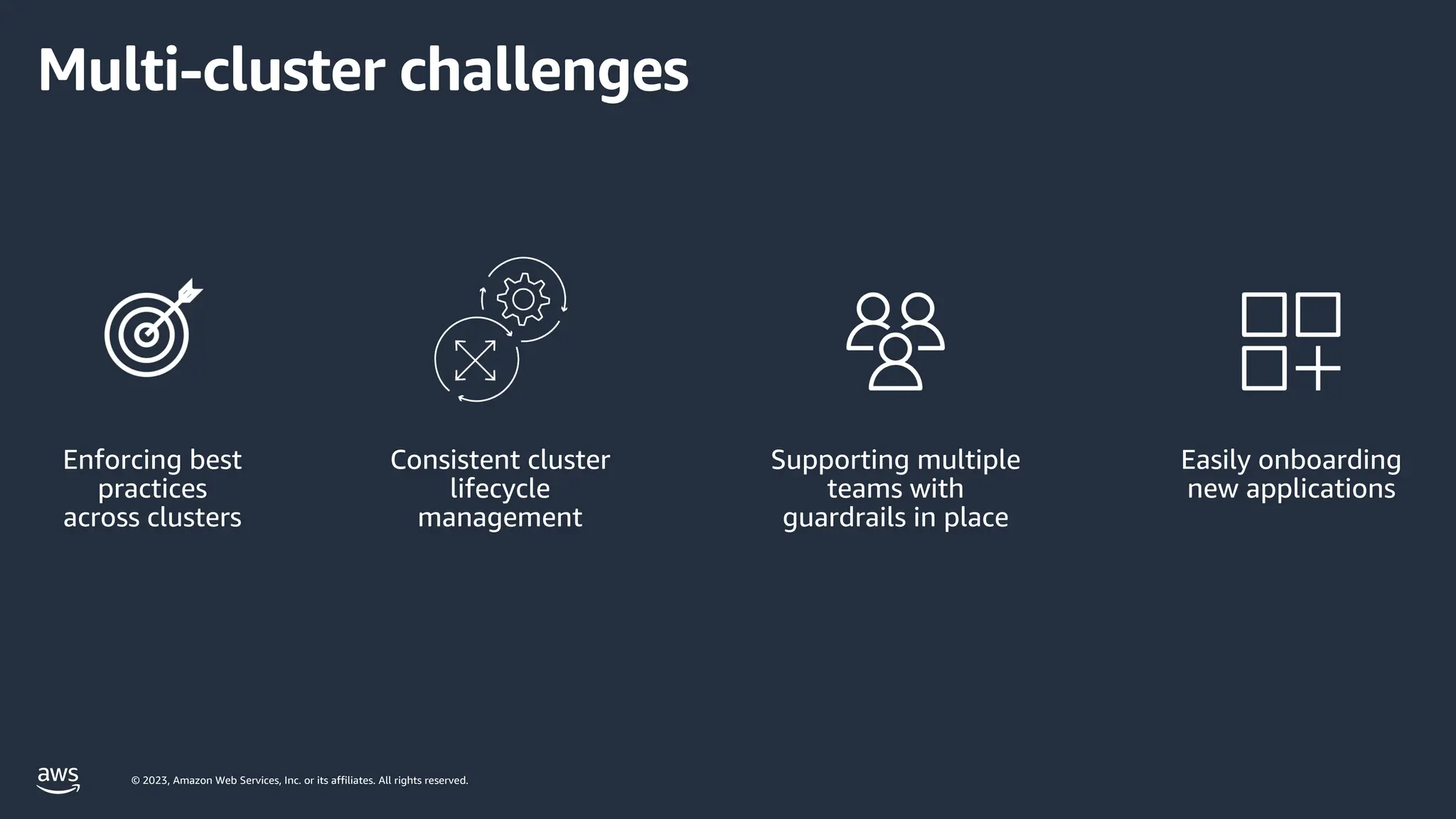 Multi-cluster challenges

Enforcing best practices across clusters

Consistent cluster lifecycle management

Supporting multiple teams with guardrails in place

Easily onboarding new applications

aws

© 2023, Amazon Web Services, Inc. or its affiliates. All rights reserved.